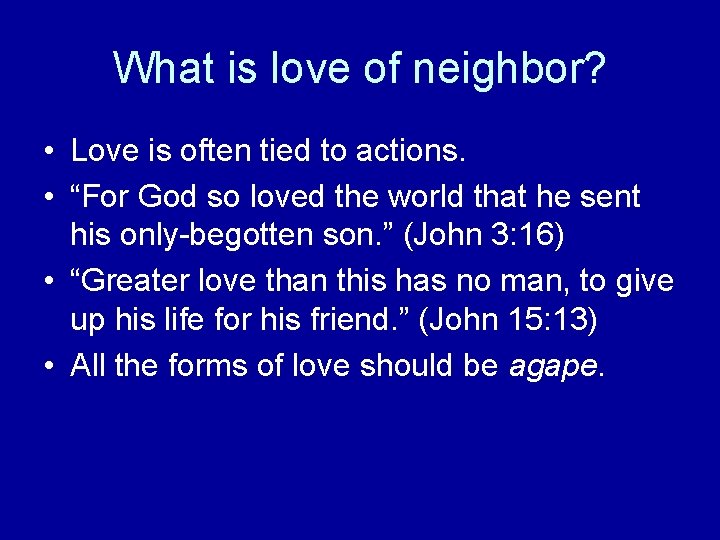 What is love of neighbor?

• Love is often tied to actions.
• “For God so loved the world that he sent his only-begotten son.” (John 3:16)
• “Greater love than this has no man, to give up his life for his friend.” (John 15:13)
• All the forms of love should be agape.